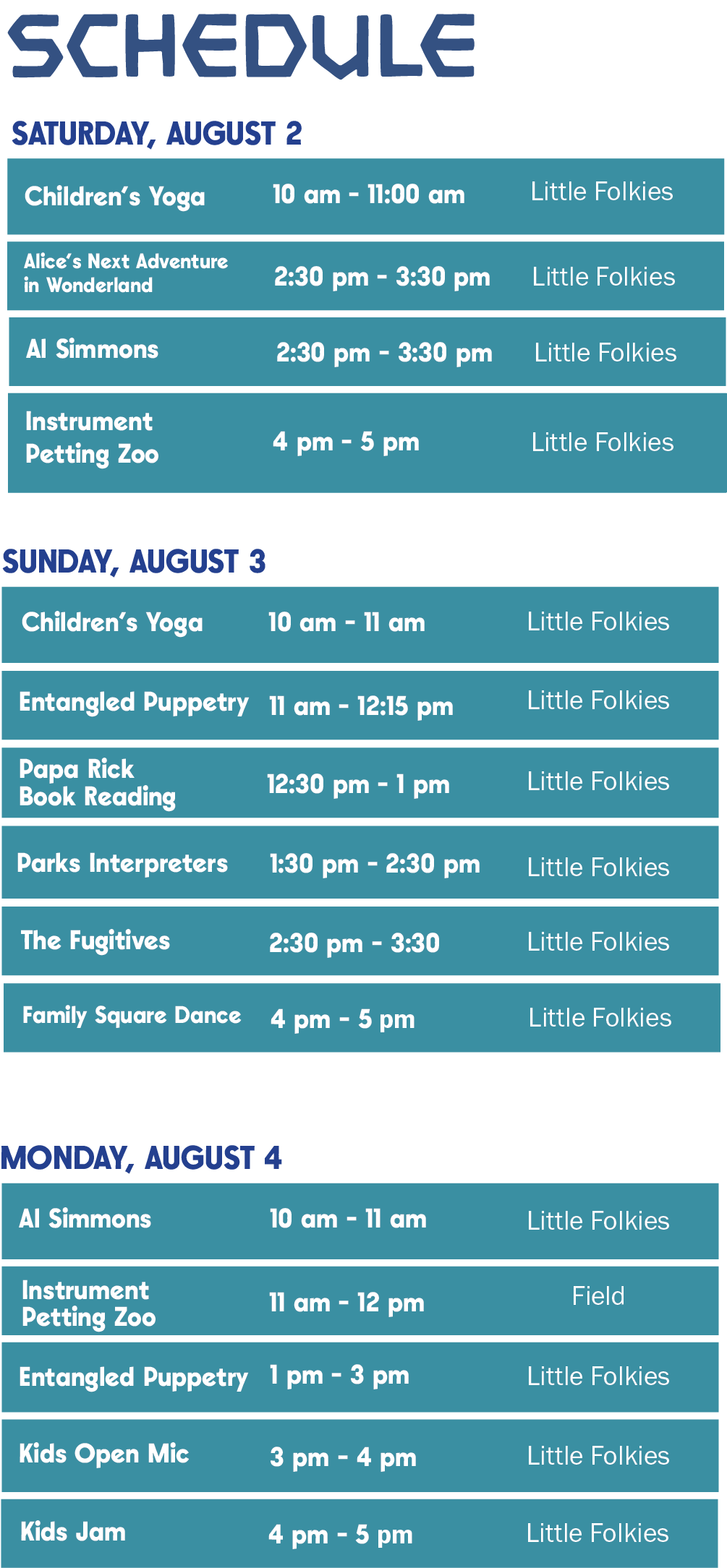 SCHEDULE

SATURDAY, AUGUST 2

| Children's Yoga | 10 am - 11:00 am | Little Folkies |
|---|---|---|
| Alice's Next Adventure in Wonderland | 2:30 pm - 3:30 pm | Little Folkies |
| Al Simmons | 2:30 pm - 3:30 pm | Little Folkies |
| Instrument Petting Zoo | 4 pm - 5 pm | Little Folkies |

SUNDAY, AUGUST 3

| Children's Yoga | 10 am - 11 am | Little Folkies |
|---|---|---|
| Entangled Puppetry | 11 am - 12:15 pm | Little Folkies |
| Papa Rick Book Reading | 12:30 pm - 1 pm | Little Folkies |
| Parks Interpreters | 1:30 pm - 2:30 pm | Little Folkies |
| The Fugitives | 2:30 pm - 3:30 | Little Folkies |
| Family Square Dance | 4 pm - 5 pm | Little Folkies |

MONDAY, AUGUST 4

| Al Simmons | 10 am - 11 am | Little Folkies |
|---|---|---|
| Instrument Petting Zoo | 11 am - 12 pm | Field |
| Entangled Puppetry | 1 pm - 3 pm | Little Folkies |
| Kids Open Mic | 3 pm - 4 pm | Little Folkies |
| Kids Jam | 4 pm - 5 pm | Little Folkies |